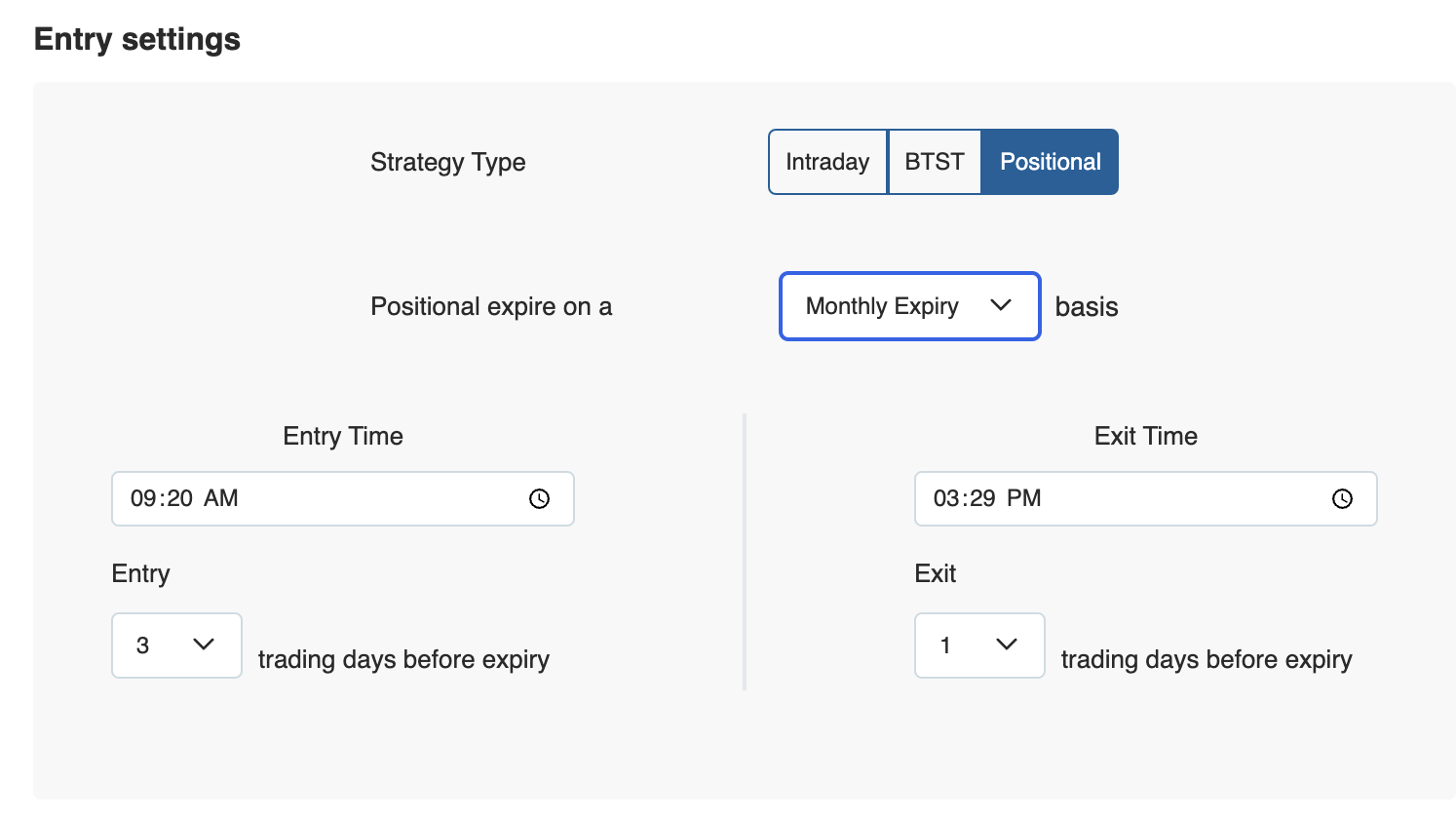 Entry settings

Strategy Type

Intraday BTST Positional

Positional expire on a

Monthly Expiry

basis

Entry Time

09:20 AM

Entry

3

trading days before expiry

Exit Time

03:29 PM

Exit

1

trading days before expiry